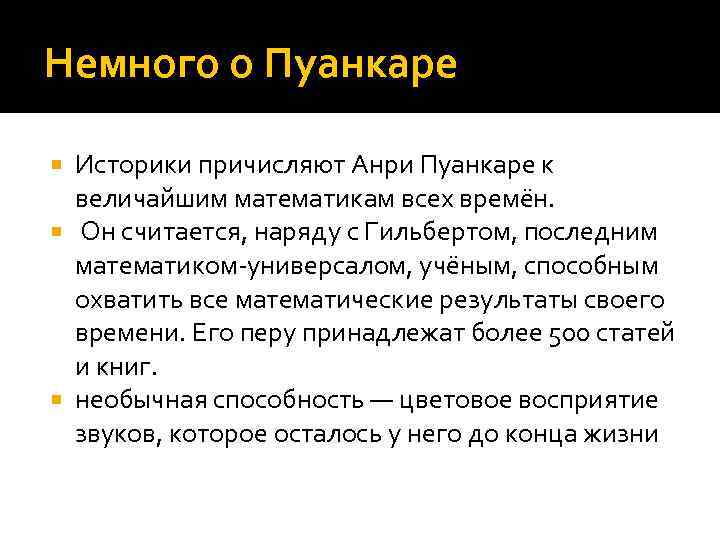 Немного о Пуанкаре

Историки причисляют Анри Пуанкаре к величайшим математикам всех времён.

Он считается, наряду с Гильбертом, последним математиком-универсалом, учёным, способным охватить все математические результаты своего времени. Его перу принадлежат более 500 статей и книг.

необычная способность — цветовое восприятие звуков, которое осталось у него до конца жизни